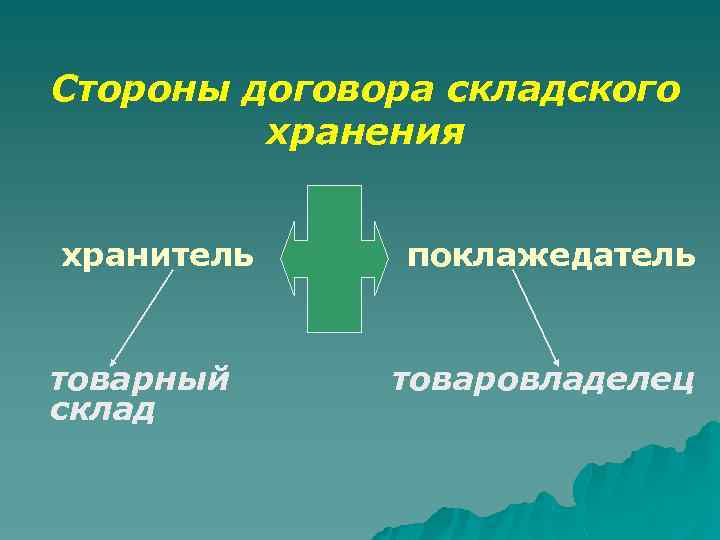 Стороны договора складского хранения

хранитель

поклажедатель

товарный склад

товаровладелец